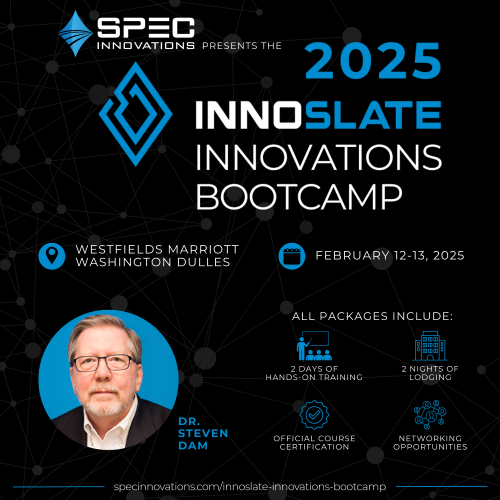 SPEC INNOVATIONS PRESENTS THE

2025

INNOSLATE INNOVATIONS BOOTCAMP

WESTFIELDS MARRIOTT WASHINGTON DULLES

FEBRUARY 12-13, 2025

ALL PACKAGES INCLUDE:

2 DAYS OF HANDS-ON TRAINING

2 NIGHTS OF LODGING

OFFICIAL COURSE CERTIFICATION

NETWORKING OPPORTUNITIES

DR. STEVEN DAM

specinnovations.com/innoslate-innovations-bootcamp